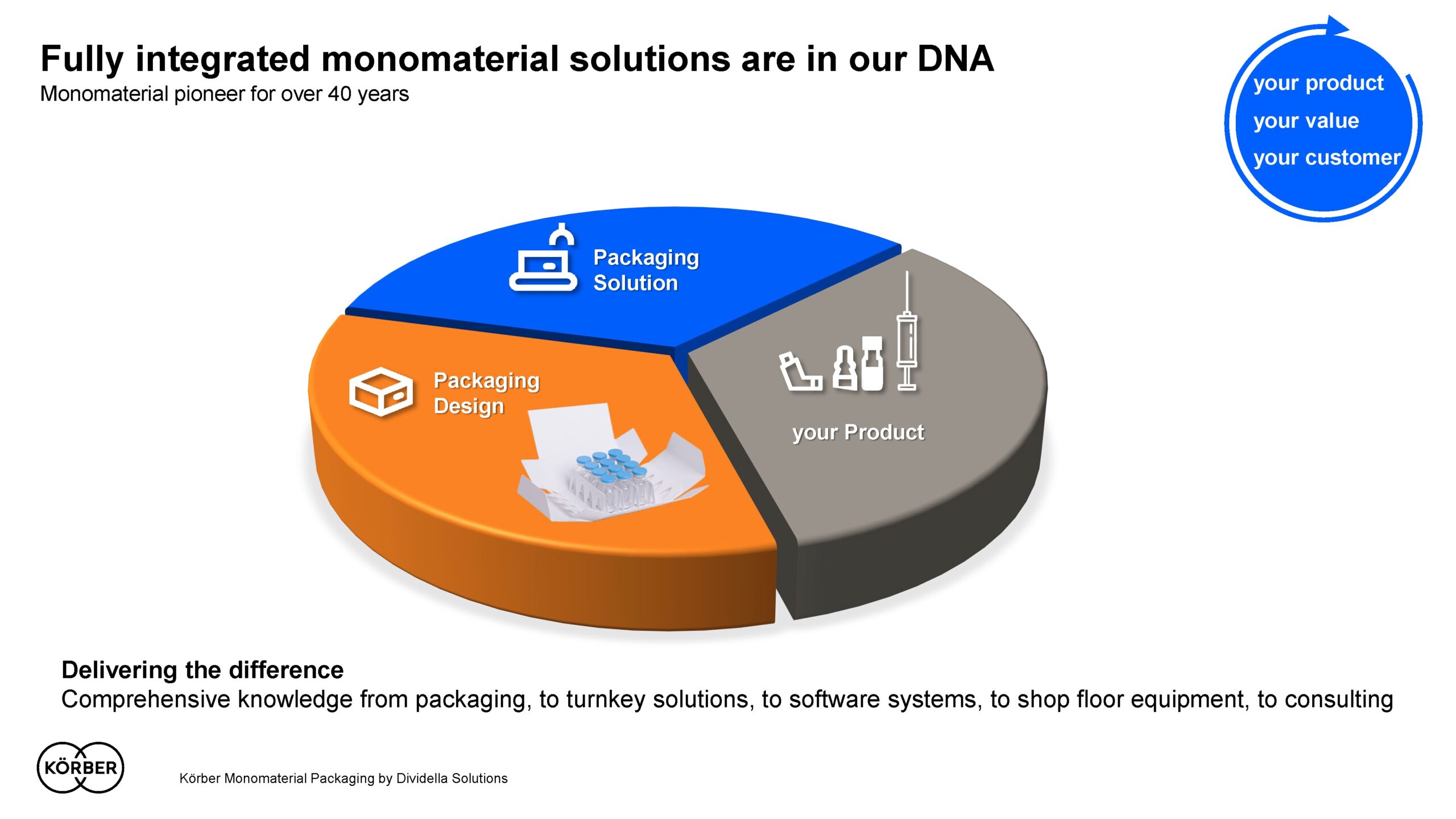 Fully integrated monomaterial solutions are in our DNA
Monomaterial pioneer for over 40 years

your product
your value
your customer

Packaging Solution

Packaging Design

your Product

Delivering the difference
Comprehensive knowledge from packaging, to turnkey solutions, to software systems, to shop floor equipment, to consulting

KÖRBER

Körber Monomaterial Packaging by Dividella Solutions